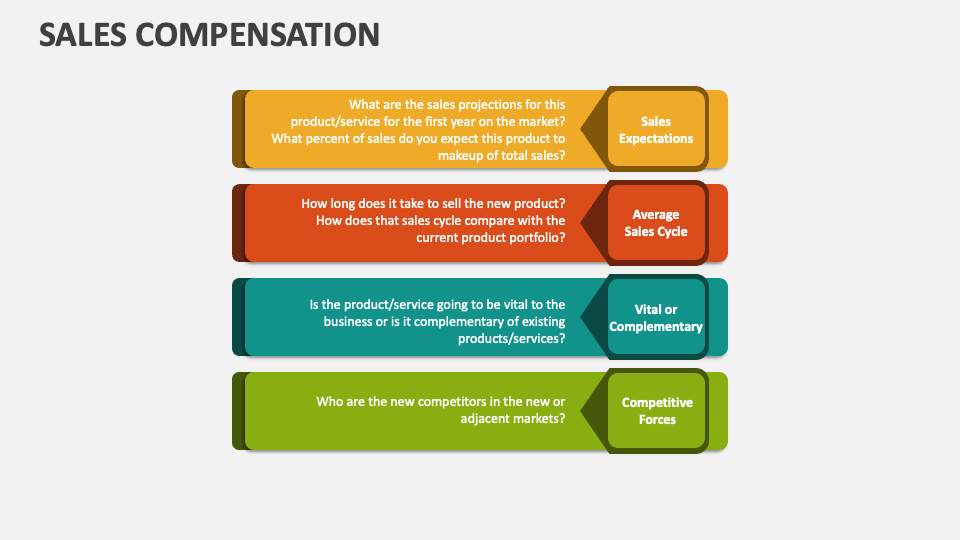 SALES COMPENSATION

What are the sales projections for this product/service for the first year on the market? What percent of sales do you expect this product to makeup of total sales?

Sales Expectations

How long does it take to sell the new product? How does that sales cycle compare with the current product portfolio?

Average Sales Cycle

Is the product/service going to be vital to the business or is it complementary of existing products/services?

Vital or Complementary

Who are the new competitors in the new or adjacent markets?

Competitive Forces